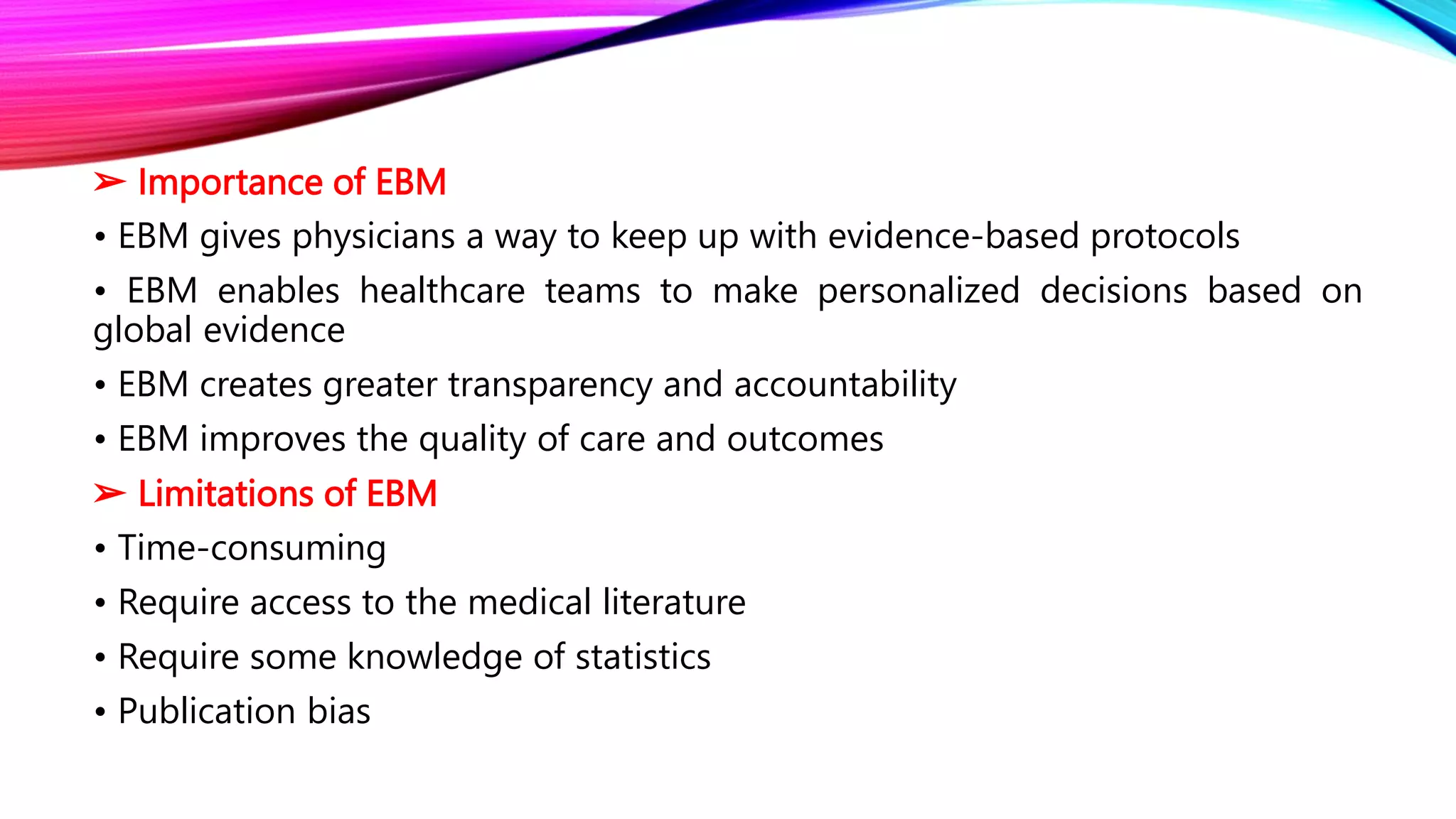 ➢ Importance of EBM

• EBM gives physicians a way to keep up with evidence-based protocols

• EBM enables healthcare teams to make personalized decisions based on global evidence

• EBM creates greater transparency and accountability

• EBM improves the quality of care and outcomes

➢ Limitations of EBM

• Time-consuming

• Require access to the medical literature

• Require some knowledge of statistics

• Publication bias